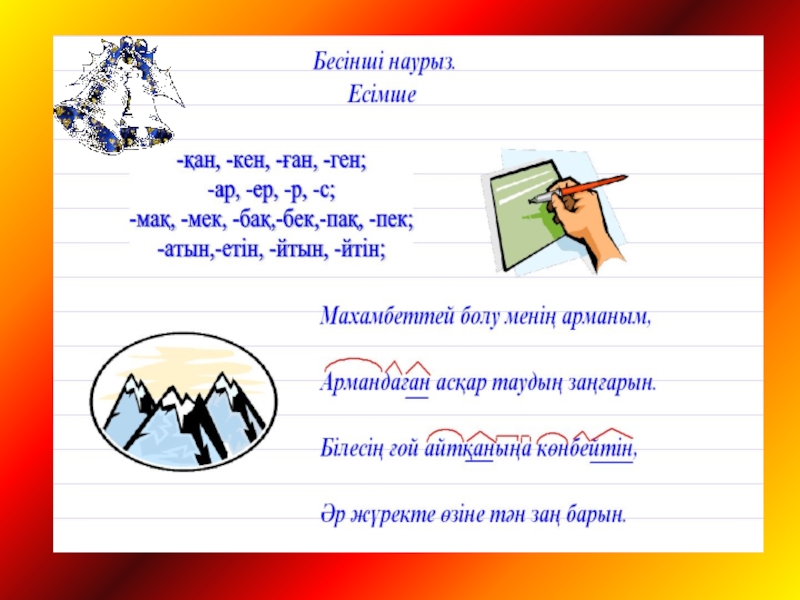 Бесінші наурыз.
Есімше

-қан, -кен, -ған, -ген;
-ар, -ер, -р, -с;
-мақ, -мек, -бақ,-бек,-пақ, -пек;
-атын,-етін, -йтын, -йтін;

Махамбеттей болу менің арманым,

Армандаған асқар таудың заңғарын.

Білесің ғой айтқаныңа көнбейтін,

Әр жүректе өзіне тән заң барын.